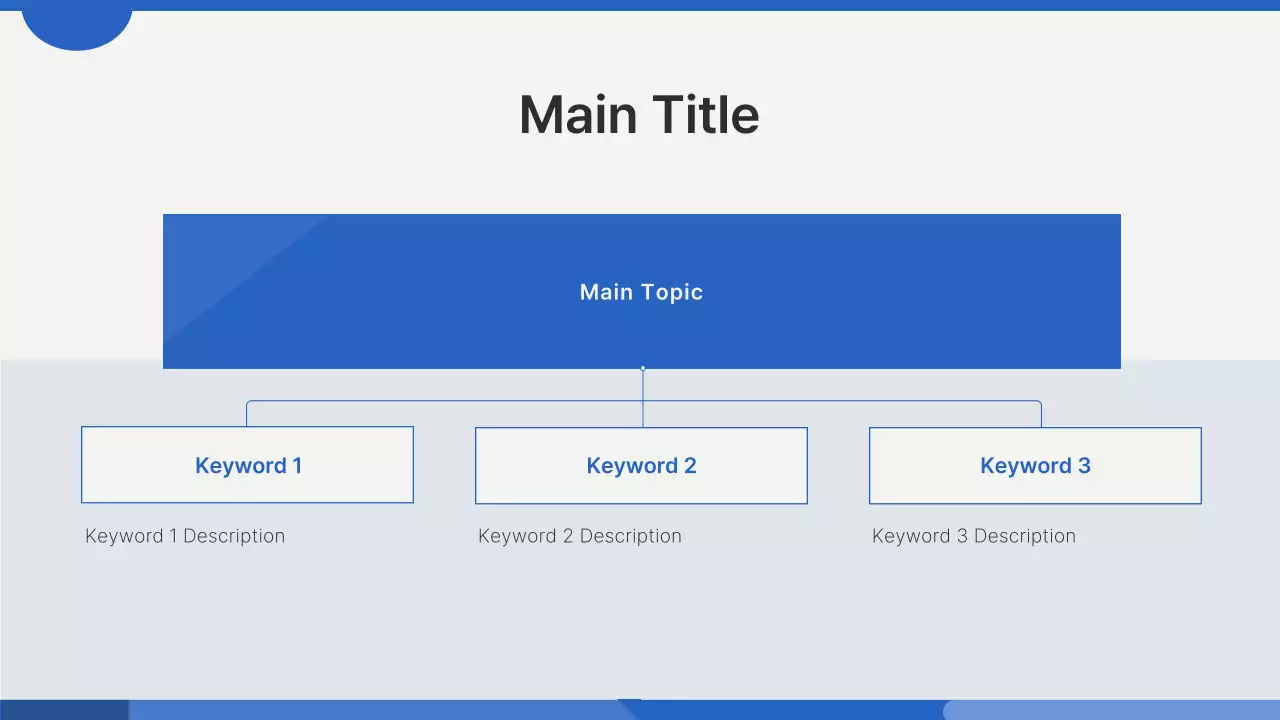 Main Title

Main Topic

Keyword 1

Keyword 1 Description

Keyword 2

Keyword 2 Description

Keyword 3

Keyword 3 Description